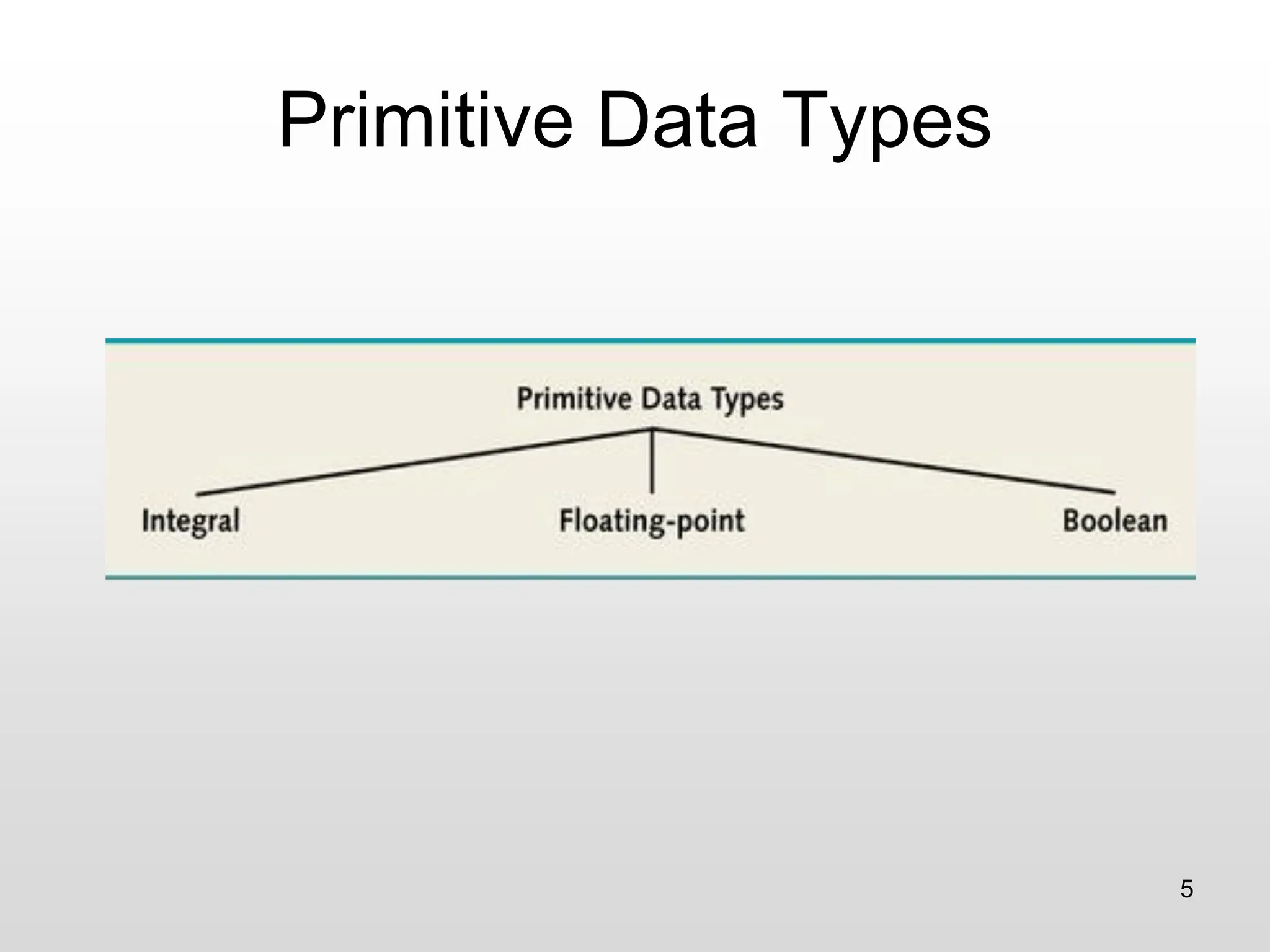 Primitive Data Types

Primitive Data Types

Integral

Floating-point

Boolean

5